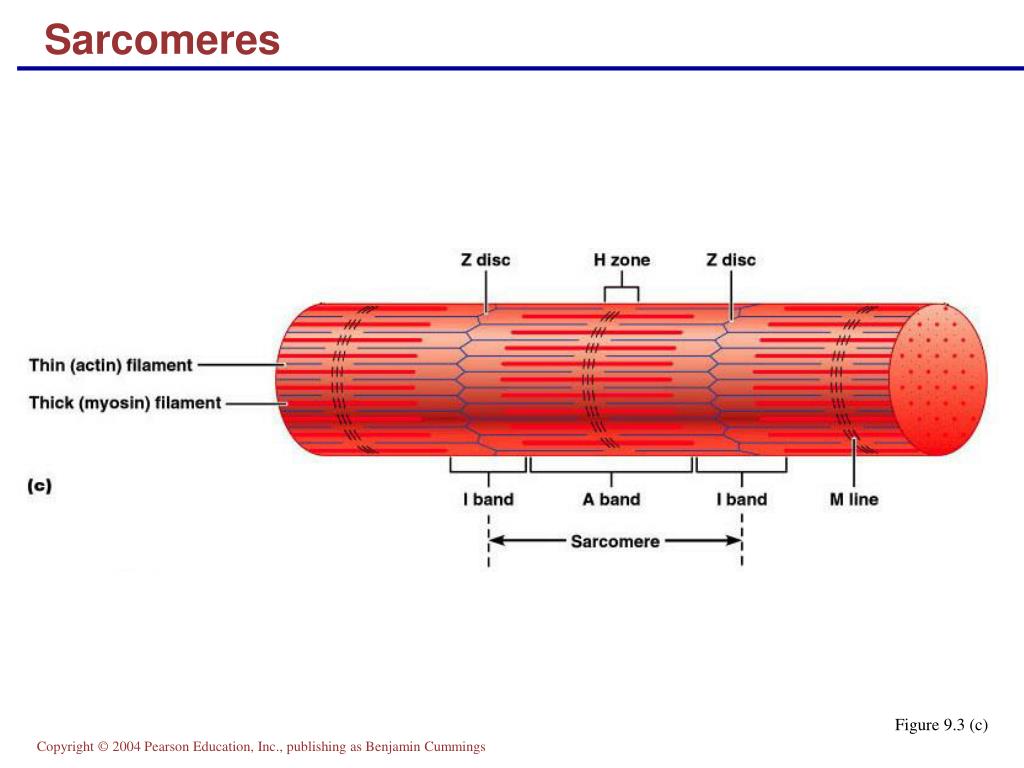 Sarcomeres

Z disc

H zone

Z disc

Thin (actin) filament

Thick (myosin) filament

(c)

I band

A band

I band

M line

Sarcomere

Figure 9.3 (c)

Copyright © 2004 Pearson Education, Inc., publishing as Benjamin Cummings